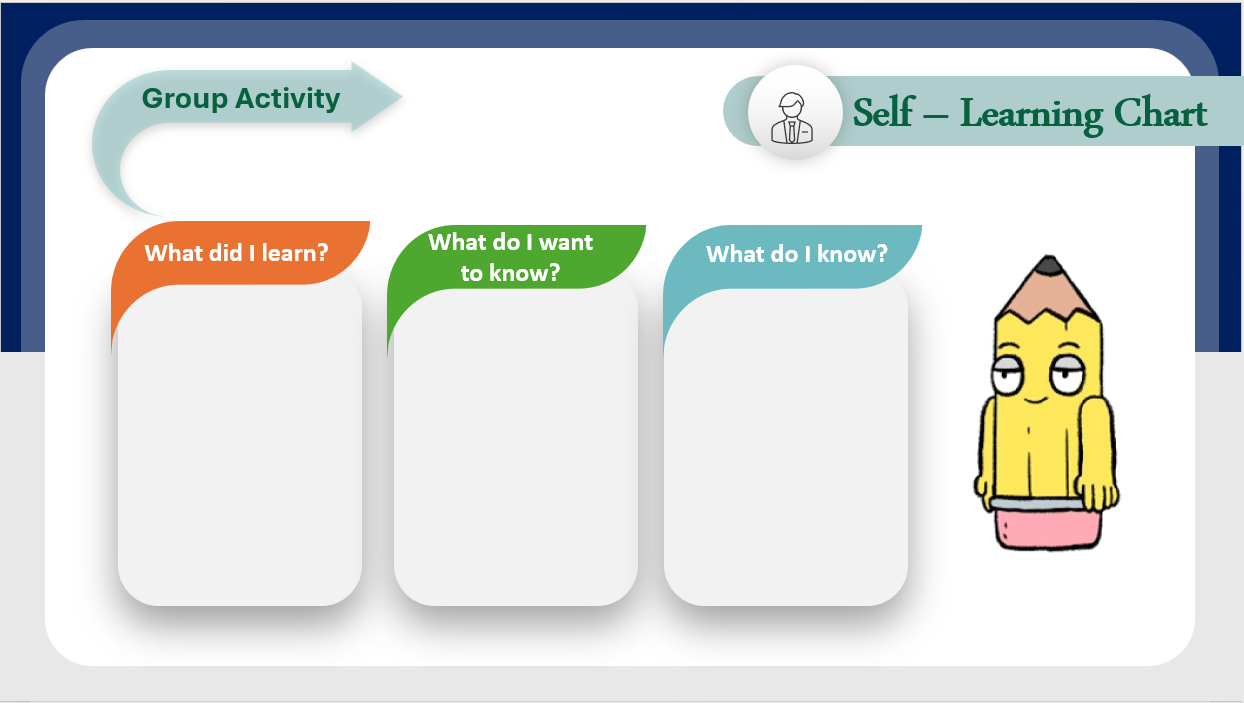 Group Activity

Self – Learning Chart

What did I learn?

What do I want to know?

What do I know?